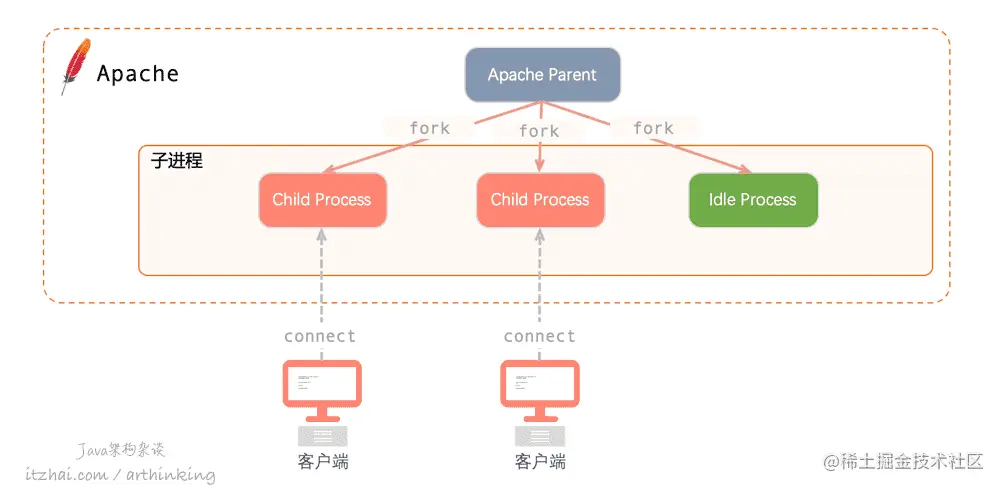 Apache

Apache Parent

fork
fork
fork

子进程

Child Process
Child Process
Idle Process

connect
connect

客户端
客户端

Java架构杂谈
itzhai.com / arthinking

@稀土掘金技术社区